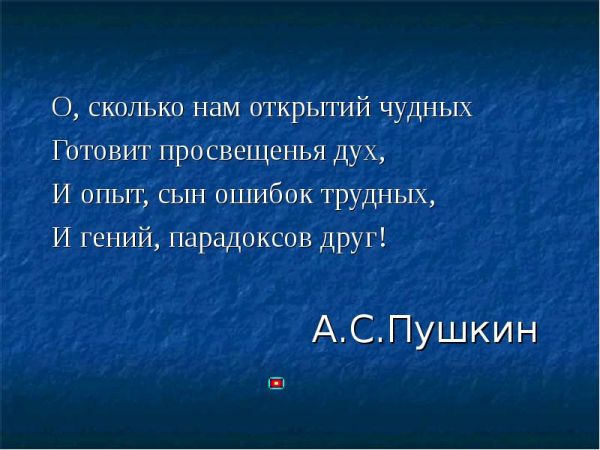 О, сколько нам открытий чудных
Готовит просвещенья дух,
И опыт, сын ошибок трудных,
И гений, парадоксов друг!

А.С.Пушкин